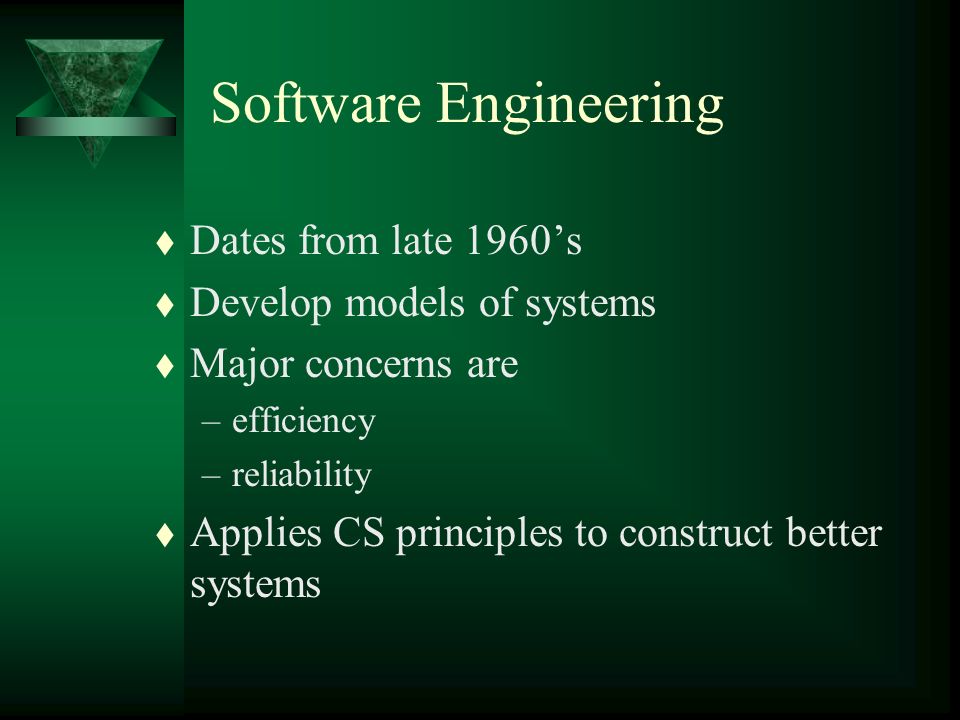 Software Engineering

♦ Dates from late 1960’s
♦ Develop models of systems
♦ Major concerns are
– efficiency
– reliability
♦ Applies CS principles to construct better systems